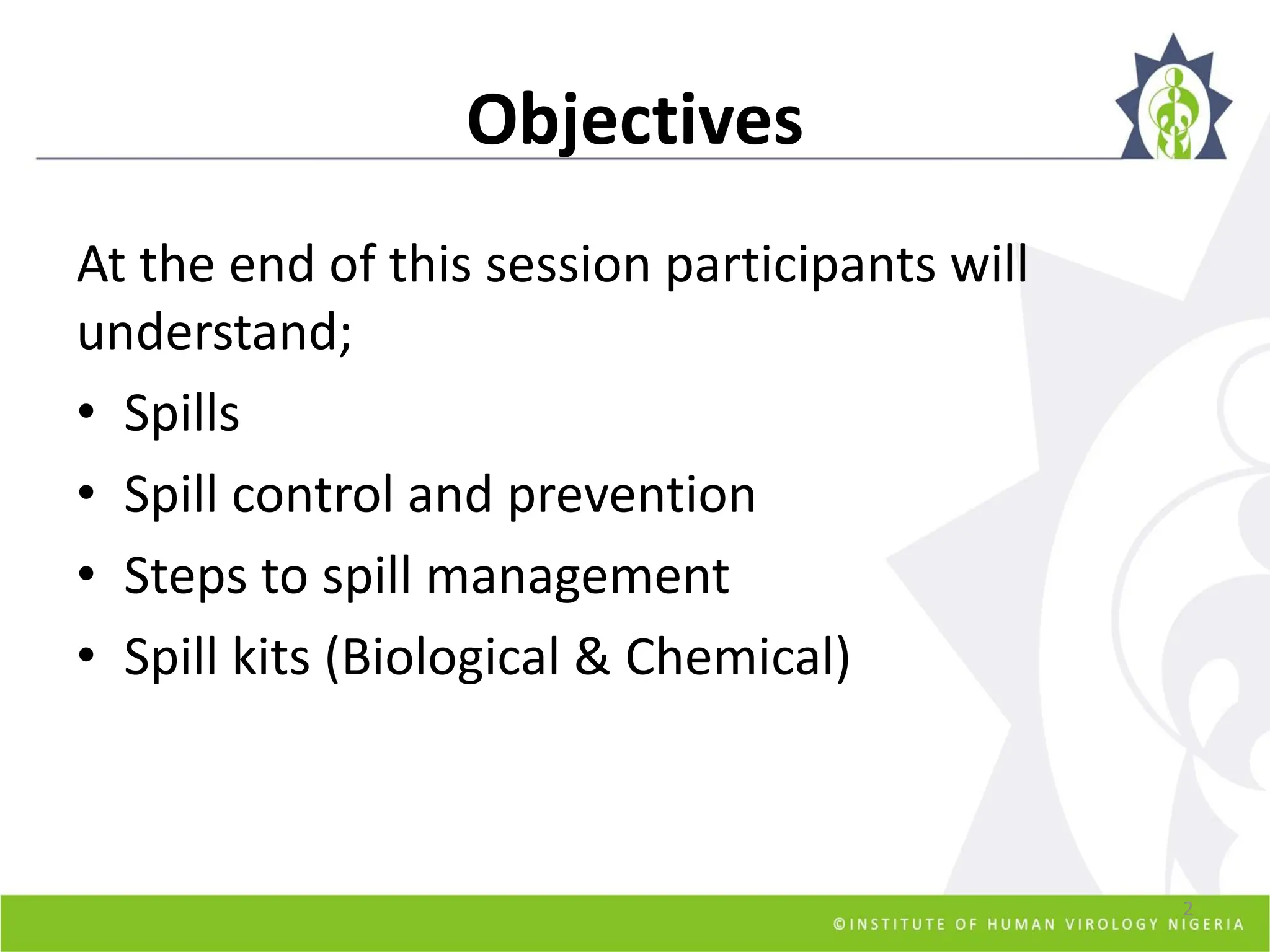 Objectives

At the end of this session participants will understand;

• Spills
• Spill control and prevention
• Steps to spill management
• Spill kits (Biological & Chemical)

2

©INSTITUTE OF HUMAN VIROLOGY NIGERIA